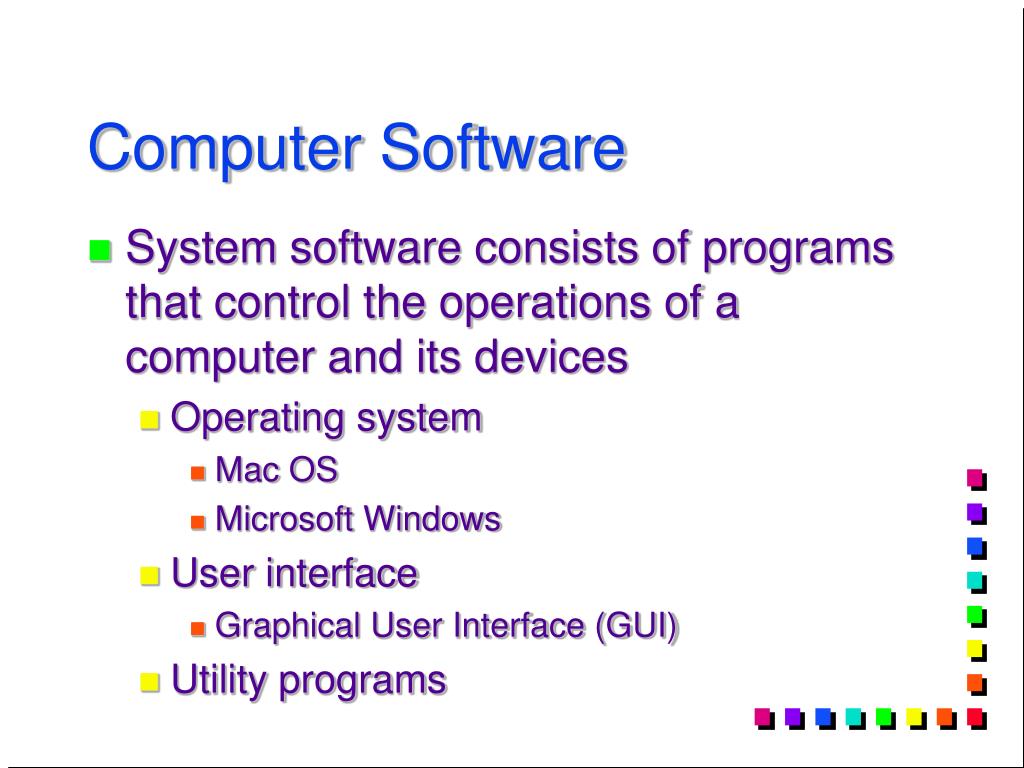 Computer Software

System software consists of programs that control the operations of a computer and its devices

Operating system

Mac OS

Microsoft Windows

User interface

Graphical User Interface (GUI)

Utility programs